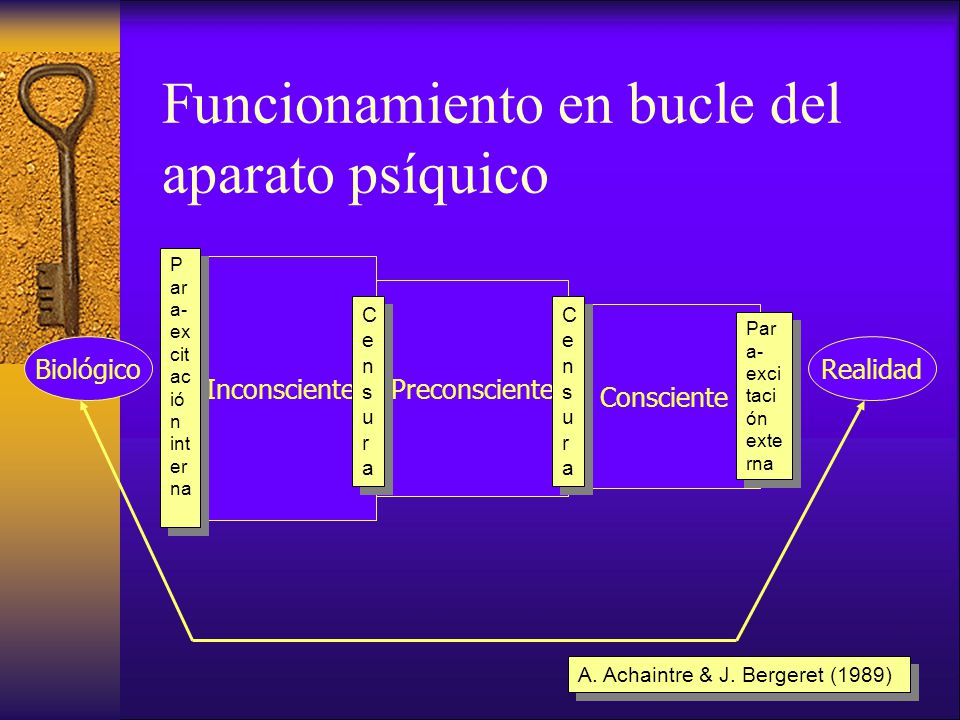 Funcionamiento en bucle del aparato psíquico

Biológico

Para-excitación interna

Inconsciente

Censura

Preconsciente

Censura

Consciente

Para-excitación externa

Realidad

A. Achaintre & J. Bergeret (1989)